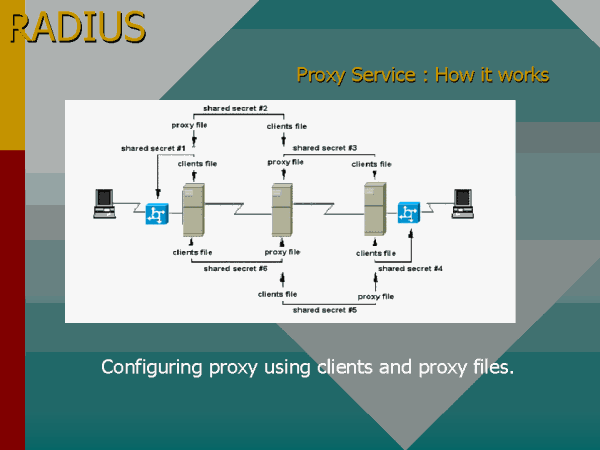 RADIUS

Proxy Service : How it works

shared secret #2
proxy file
clients file
shared secret #1
shared secret #3
clients file
proxy file
clients file
clients file
proxy file
clients file
shared secret #6
shared secret #4
clients file
proxy file
shared secret #5

Configuring proxy using clients and proxy files.